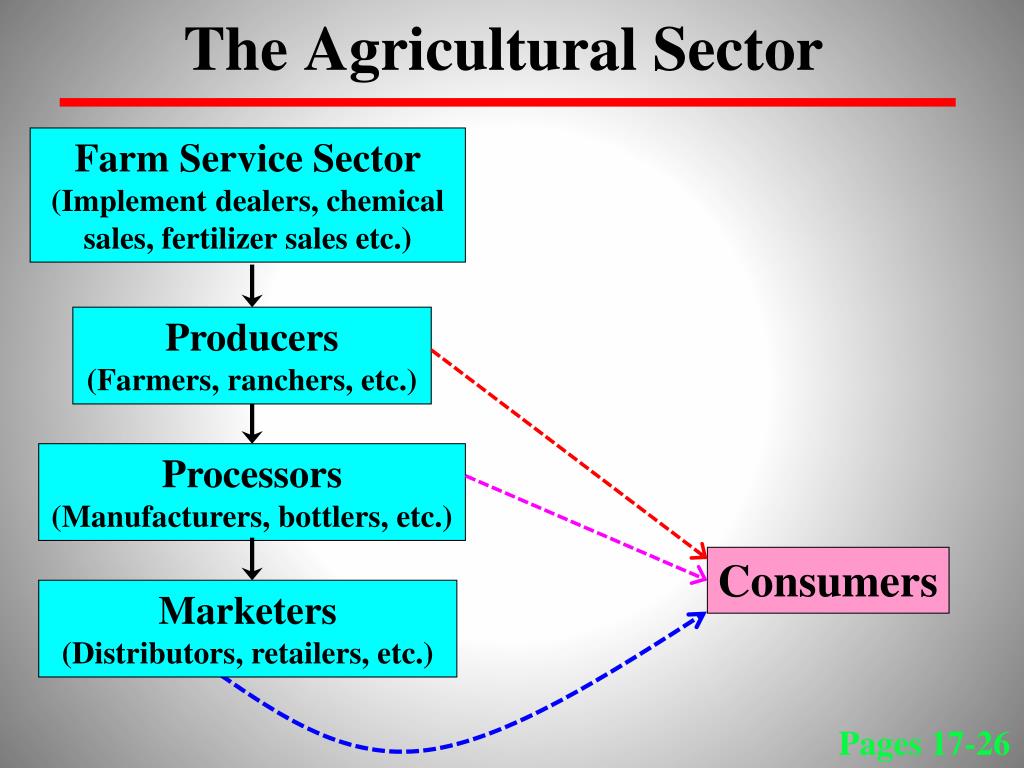 The Agricultural Sector

Farm Service Sector
(Implement dealers, chemical sales, fertilizer sales etc.)

Producers
(Farmers, ranchers, etc.)

Processors
(Manufacturers, bottlers, etc.)

Marketers
(Distributors, retailers, etc.)

Consumers

Pages 17-26